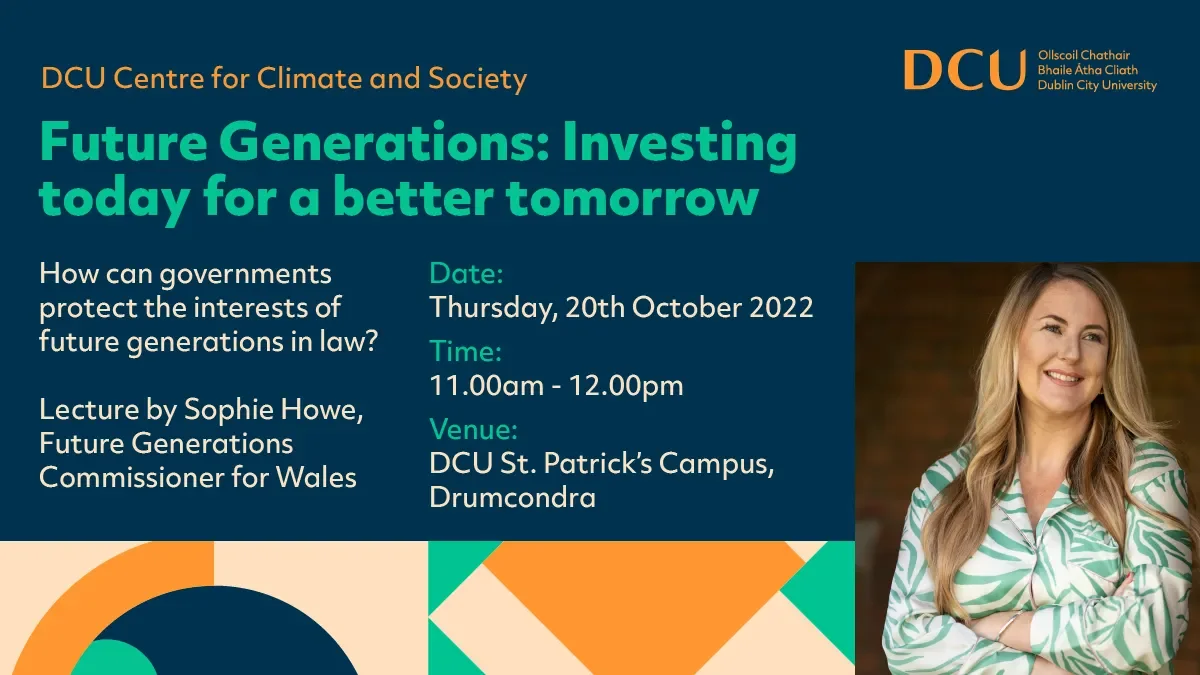 DCU Centre for Climate and Society

DCU Ollscoil Chathair Bhaile Átha Cliath Dublin City University

Future Generations: Investing today for a better tomorrow

How can governments protect the interests of future generations in law?

Lecture by Sophie Howe, Future Generations Commissioner for Wales

Date:
Thursday, 20th October 2022

Time:
11.00am - 12.00pm

Venue:
DCU St. Patrick's Campus, Drumcondra